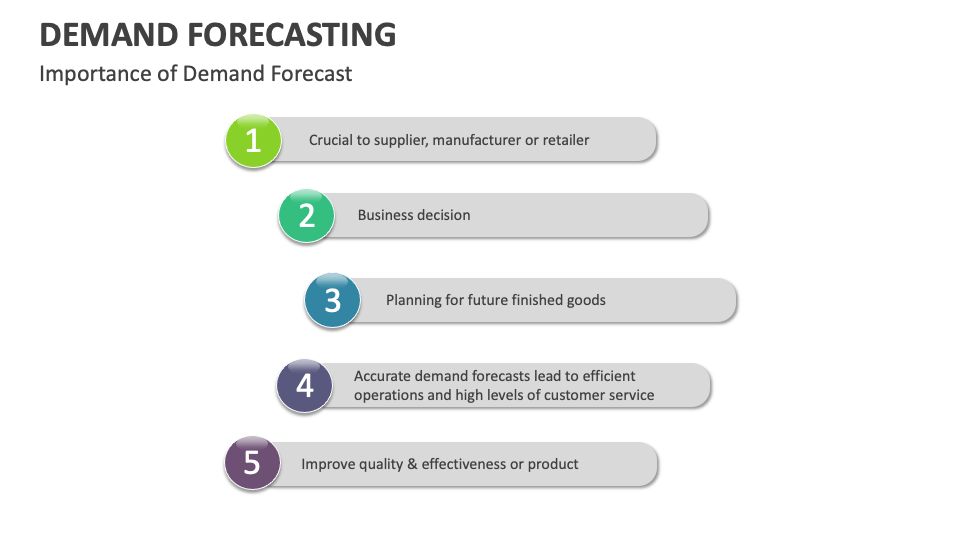 DEMAND FORECASTING
Importance of Demand Forecast

1 Crucial to supplier, manufacturer or retailer

2 Business decision

3 Planning for future finished goods

4 Accurate demand forecasts lead to efficient operations and high levels of customer service

5 Improve quality & effectiveness or product